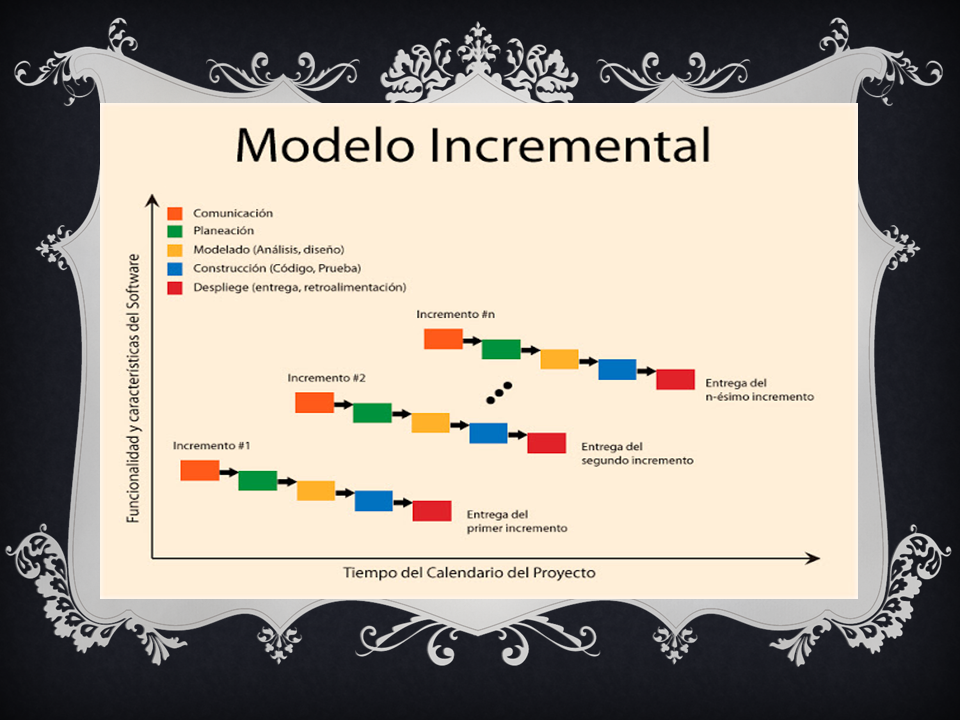 Modelo Incremental

Comunicación
Planeación
Modelado (Análisis, diseño)
Construcción (Código, Prueba)
Despliege (entrega, retroalimentación)

Funcionalidad y características del Software

Incremento #n

Entrega del n-ésimo incremento

Incremento #2

Entrega del segundo incremento

Incremento #1

Entrega del primer incremento

Tiempo del Calendario del Proyecto